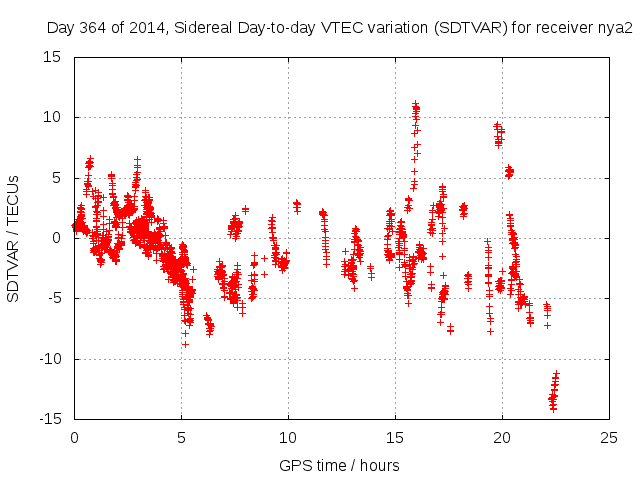 Day 364 of 2014, Sidereal Day-to-day VTEC variation (SDTVAR) for receiver nya2

15
10
5
0
-5
-10
-15

SDTVAR / TECUs

0 5 10 15 20 25

GPS time / hours